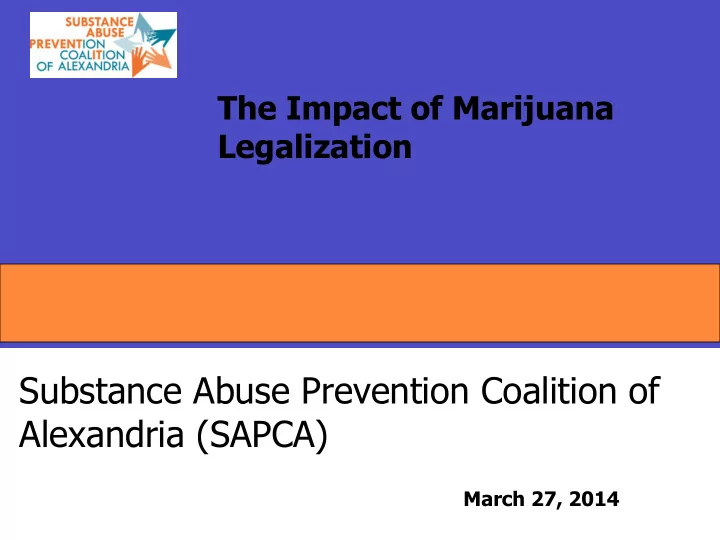 SUBSTANCE ABUSE PREVENTION COALITION OF ALEXANDRIA

The Impact of Marijuana Legalization

Substance Abuse Prevention Coalition of Alexandria (SAPCA)

March 27, 2014